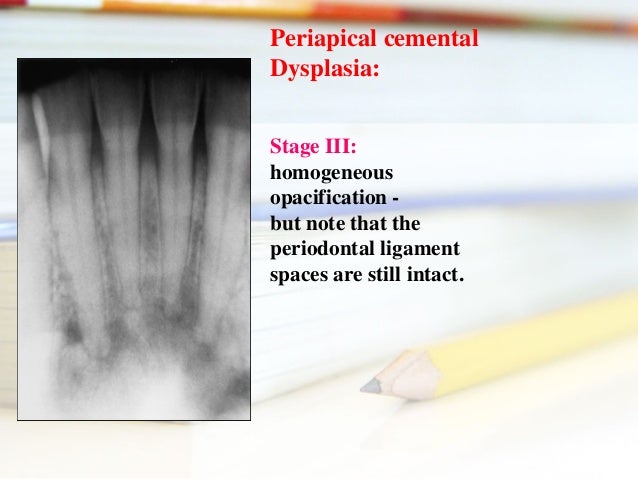 Periapical cemental Dysplasia:

Stage III:
homogeneous opacification - but note that the periodontal ligament spaces are still intact.